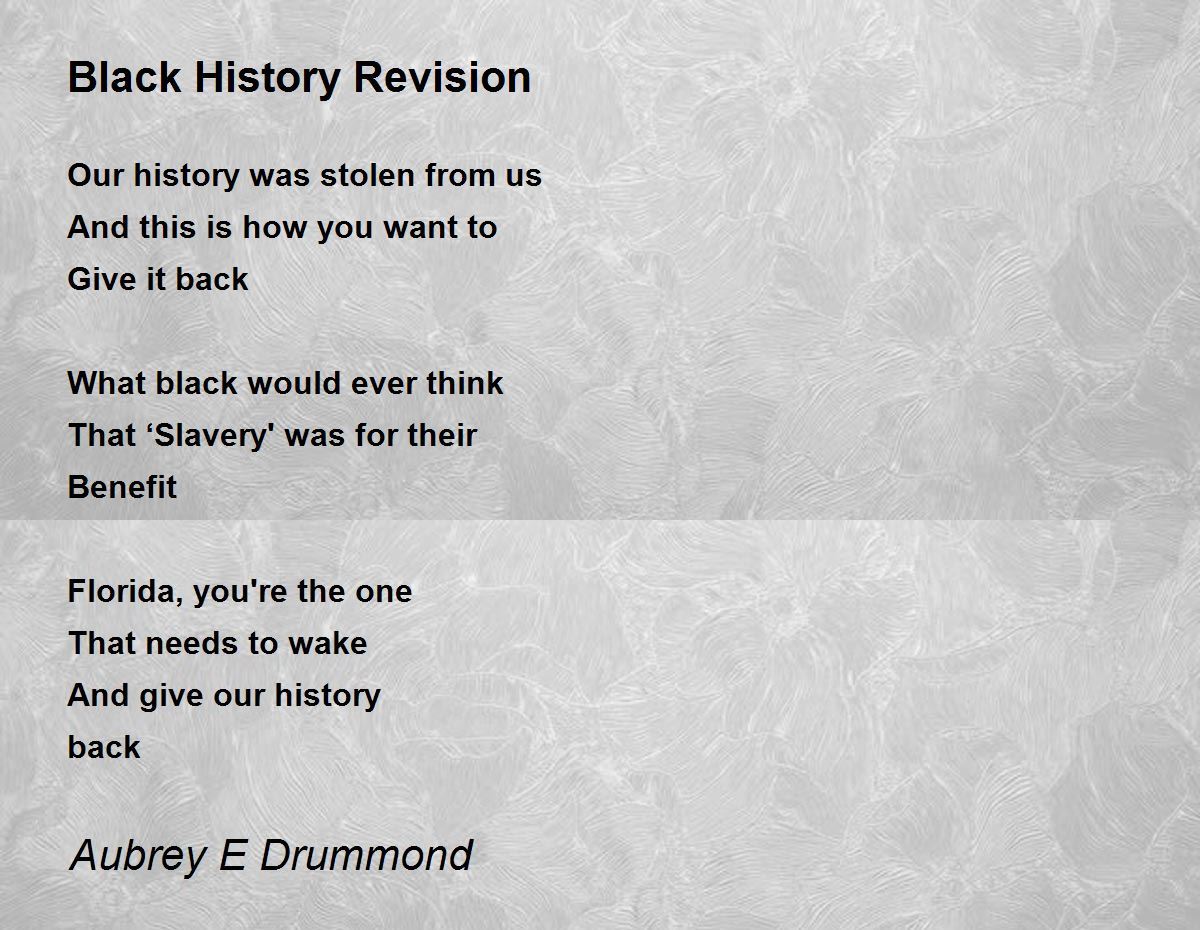 Black History Revision

Our history was stolen from us
And this is how you want to
Give it back

What black would ever think
That ‘Slavery' was for their
Benefit

Florida, you're the one
That needs to wake
And give our history
back

Aubrey E Drummond